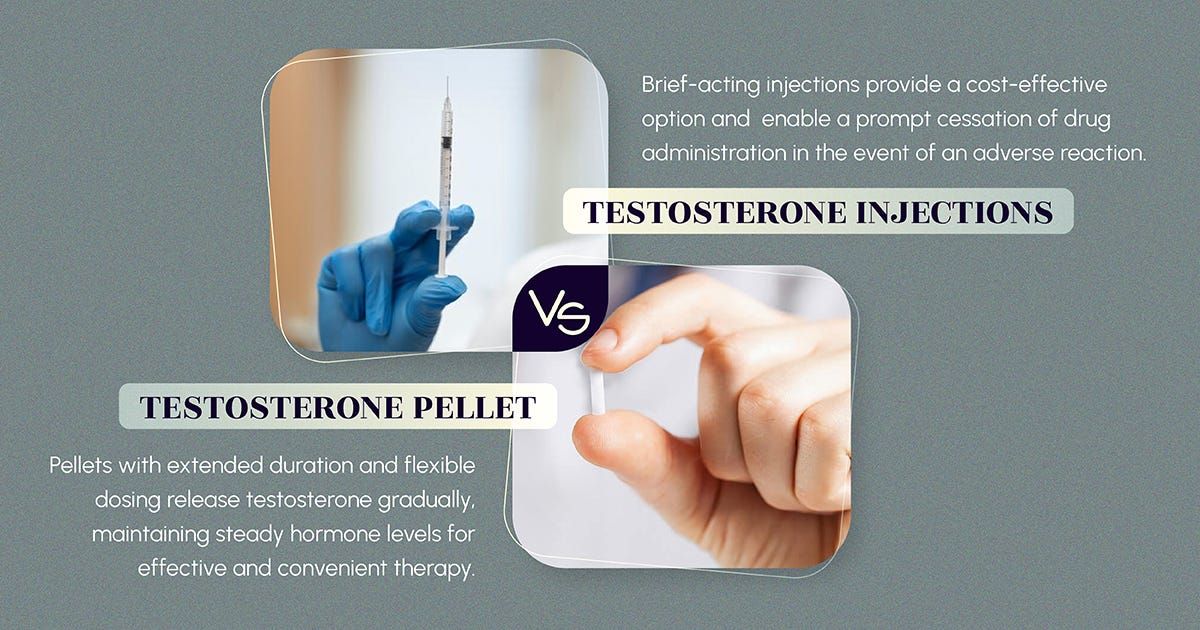 Brief-acting injections provide a cost-effective option and enable a prompt cessation of drug administration in the event of an adverse reaction.

TESTOSTERONE INJECTIONS

VS

TESTOSTERONE PELLET

Pellets with extended duration and flexible dosing release testosterone gradually, maintaining steady hormone levels for effective and convenient therapy.